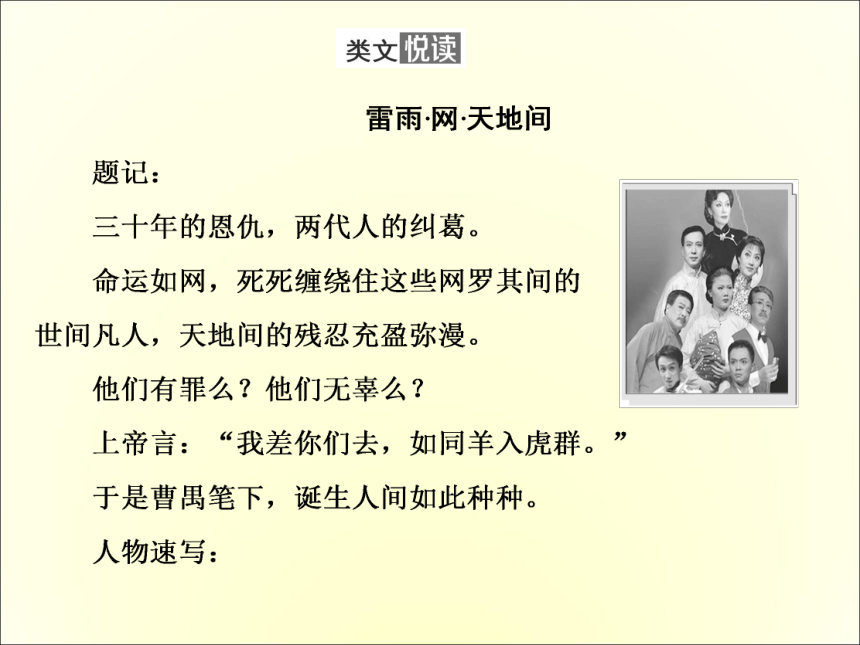 类文悦读

雷雨·网·天地间

题记：

三十年的恩仇，两代人的纠葛。

命运如网，死死缠绕住这些网罗其间的世间凡人，天地间的残忍充盈弥漫。

他们有罪么？他们无辜么？

上帝言：“我差你们去，如同羊入虎群。”

于是曹禺笔下，诞生人间如此种种。

人物速写：